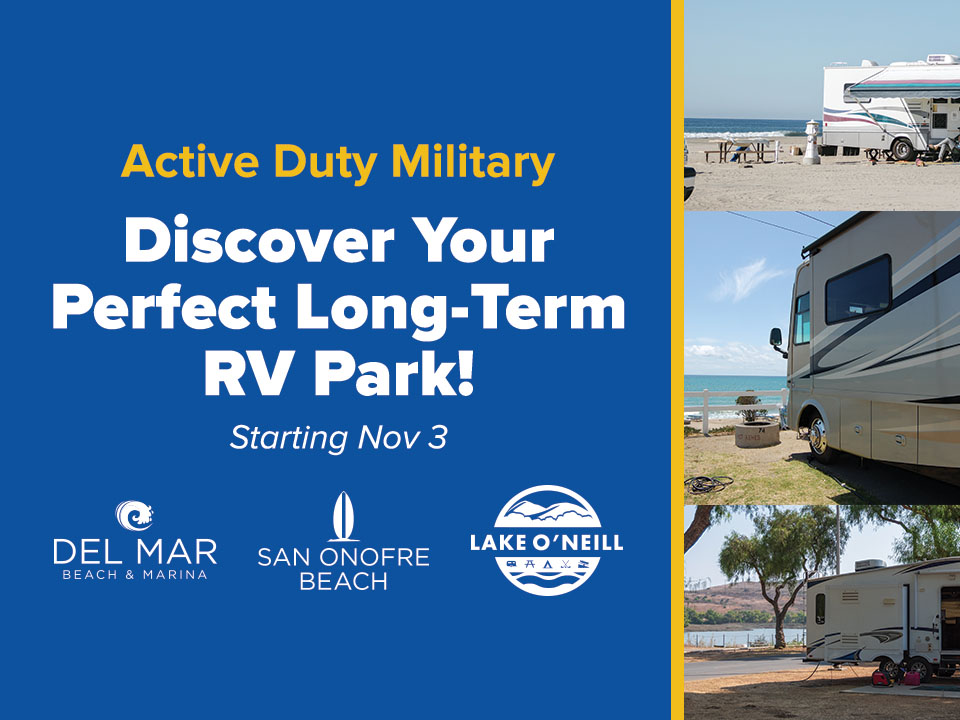 Active Duty Military

Discover Your Perfect Long-Term RV Park!

Starting Nov 3

DEL MAR
BEACH & MARINA

SAN ONOFRE
BEACH

LAKE O'NEILL